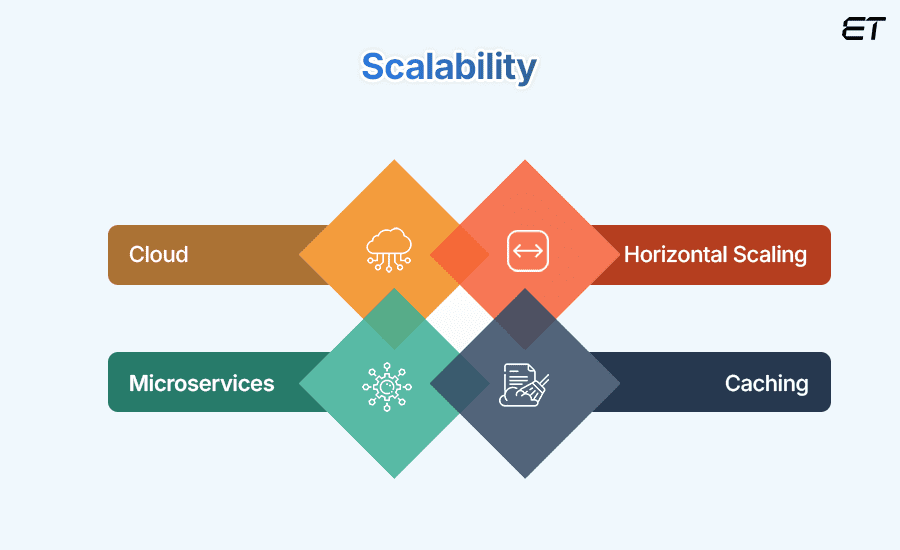 ET

Scalability

Cloud

Horizontal Scaling

Microservices

Caching